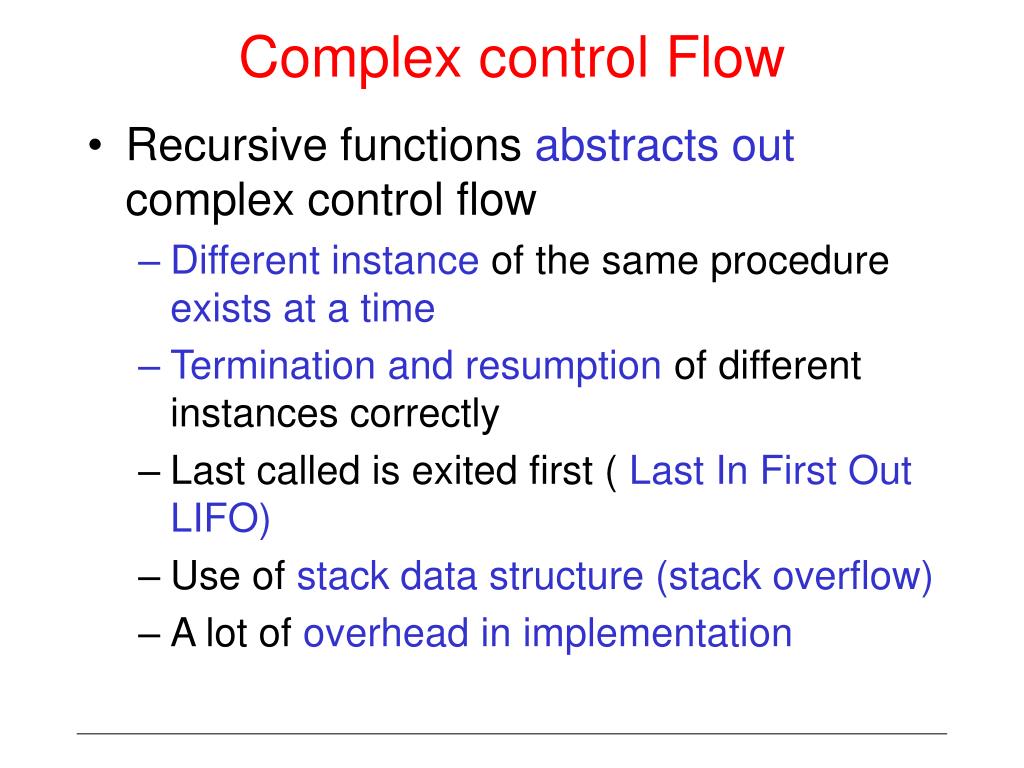 Complex control Flow

• Recursive functions abstracts out complex control flow

– Different instance of the same procedure exists at a time

– Termination and resumption of different instances correctly

– Last called is exited first ( Last In First Out LIFO)

– Use of stack data structure (stack overflow)

– A lot of overhead in implementation